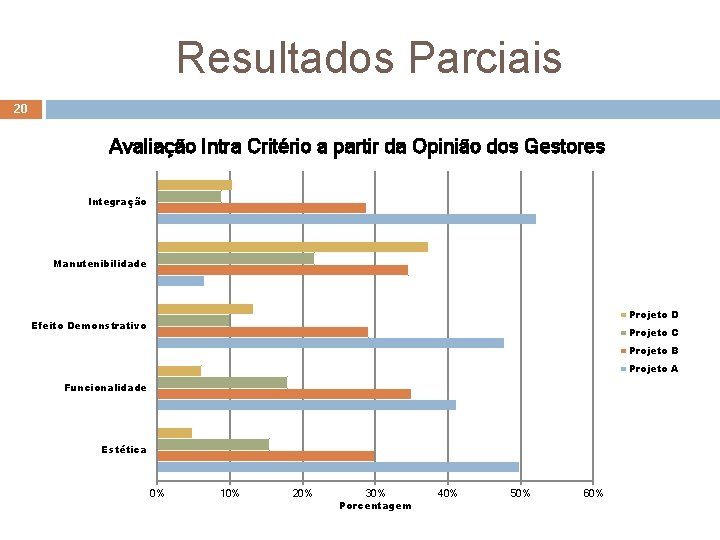 Resultados Parciais

20

Avaliação Intra Critério a partir da Opinião dos Gestores

Integração

Manutenibilidade

Efeito Demonstrativo

Funcionalidade

Estética

0%
10%
20%
30%
40%
50%
60%

Porcentagem

Projeto D
Projeto C
Projeto B
Projeto A